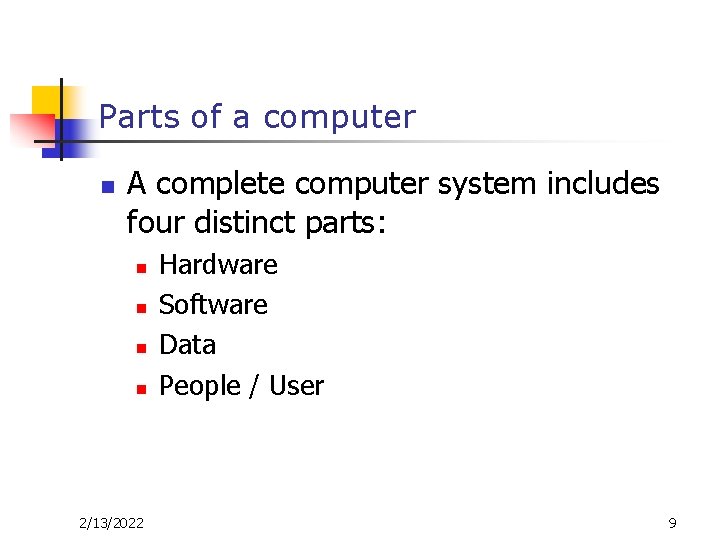 Parts of a computer

- A complete computer system includes four distinct parts:
  - Hardware
  - Software
  - Data
  - People / User

2/13/2022

9